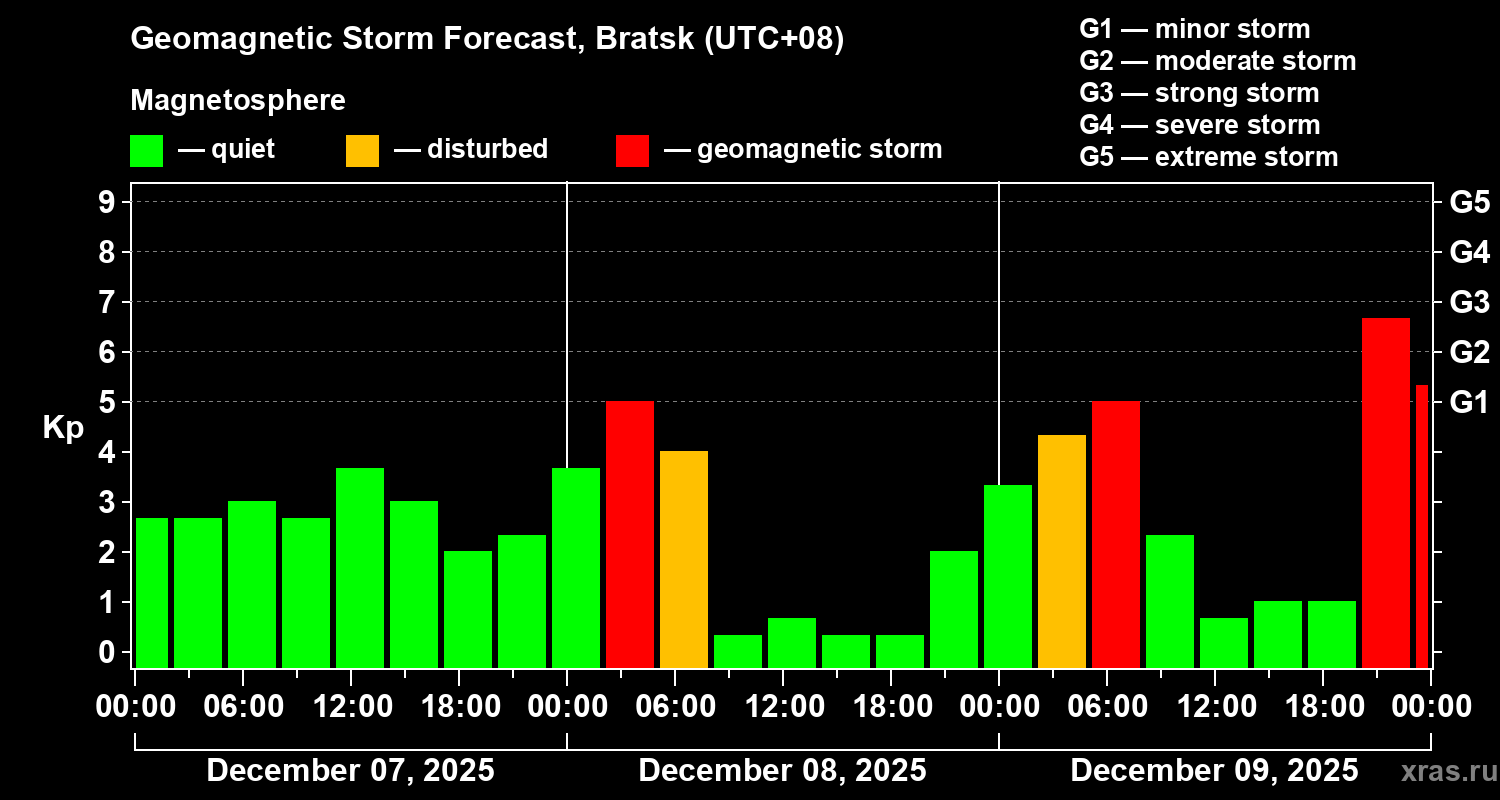 Geomagnetic Storm Forecast, Bratsk (UTC+08)

Magnetosphere

— quiet — disturbed — geomagnetic storm

G1 — minor storm
G2 — moderate storm
G3 — strong storm
G4 — severe storm
G5 — extreme storm

Kp

9
8
7
6
5
4
3
2
1
0

G5
G4
G3
G2
G1

00:00 06:00 12:00 18:00 00:00 06:00 12:00 18:00 00:00 06:00 12:00 18:00 00:00

December 07, 2025

December 08, 2025

December 09, 2025

xras.ru